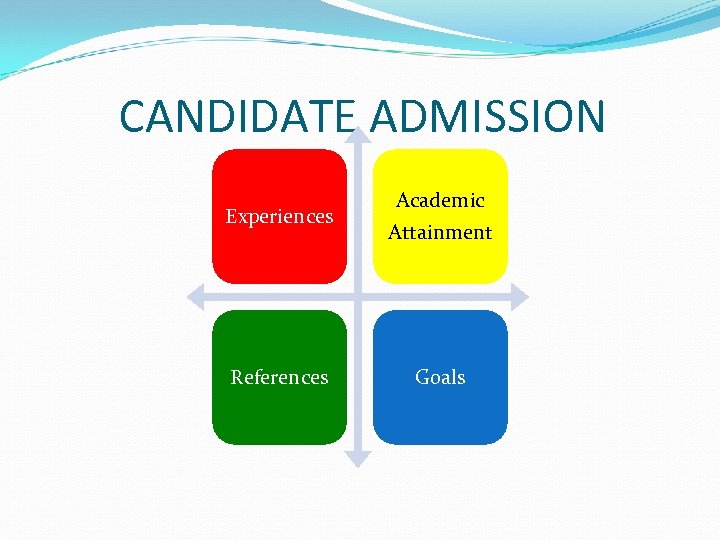 CANDIDATE ADMISSION

Experiences

Academic Attainment

References

Goals